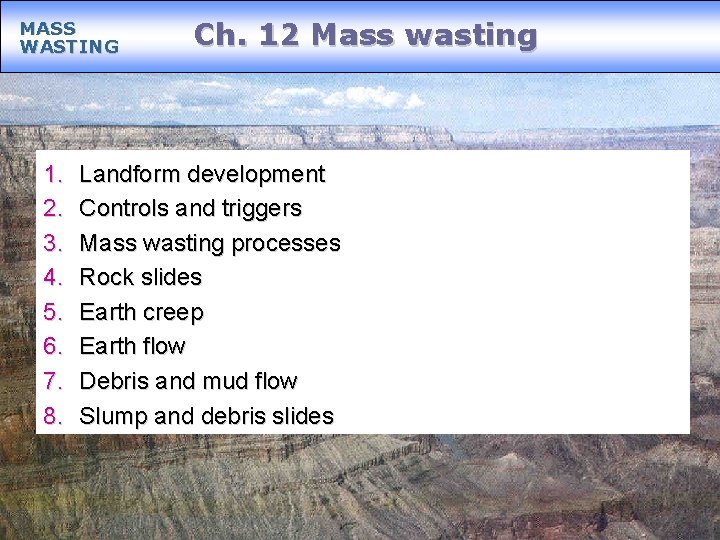 MASS WASTING

Ch. 12 Mass wasting

1. Landform development
2. Controls and triggers
3. Mass wasting processes
4. Rock slides
5. Earth creep
6. Earth flow
7. Debris and mud flow
8. Slump and debris slides